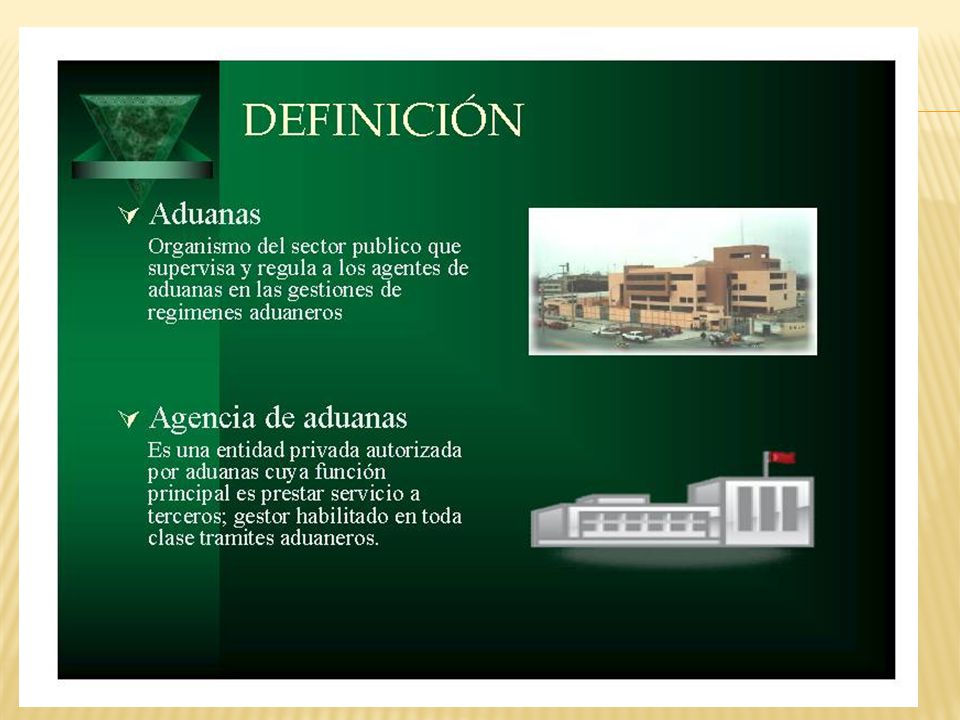 DEFINICIÓN

Aduanas
Organismo del sector publico que supervisa y regula a los agentes de aduanas en las gestiones de regimenes aduaneros

Agencia de aduanas
Es una entidad privada autorizada por aduanas cuya función principal es prestar servicio a terceros; gestor habilitado en toda clase tramites aduaneros.